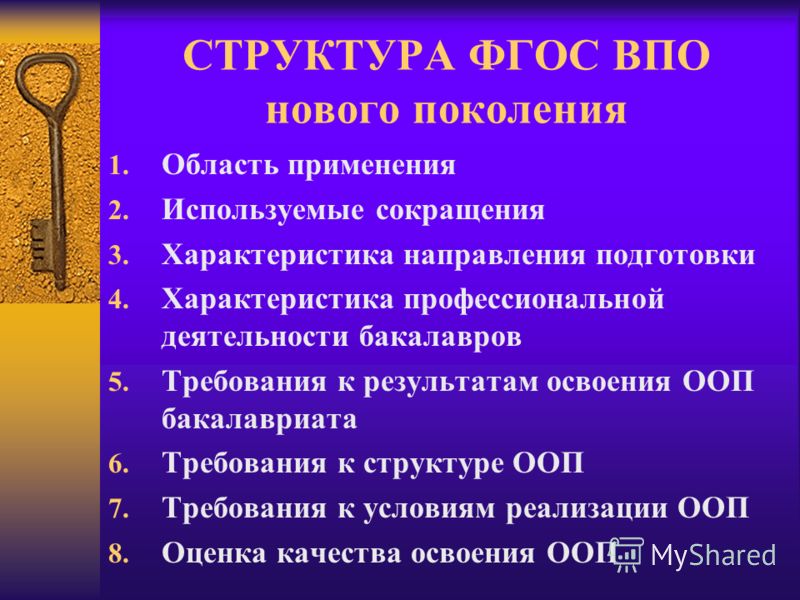 СТРУКТУРА ФГОС ВПО нового поколения

1. Область применения
2. Используемые сокращения
3. Характеристика направления подготовки
4. Характеристика профессиональной деятельности бакалавров
5. Требования к результатам освоения ООП бакалавриата
6. Требования к структуре ООП
7. Требования к условиям реализации ООП
8. Оценка качества освоения ООП

MyShared